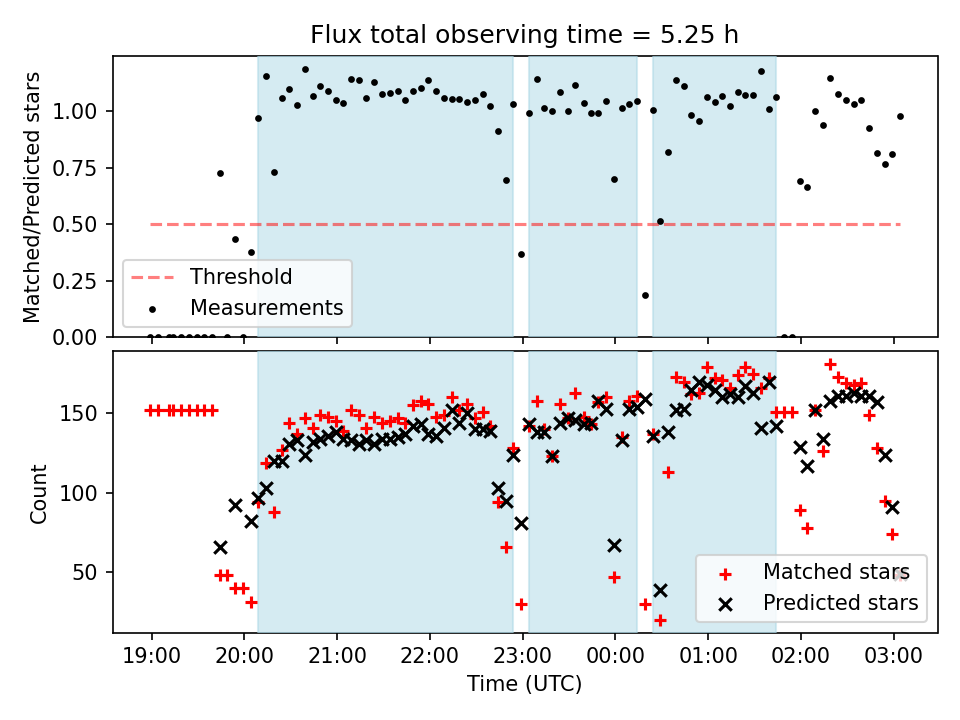 Flux total observing time = 5.25 h

Matched/Predicted stars

1.00
0.75
0.50
0.25
0.00

Threshold
Measurements

Count

150
100
50

Matched stars
Predicted stars

19:00
20:00
21:00
22:00
23:00
00:00
01:00
02:00
03:00

Time (UTC)